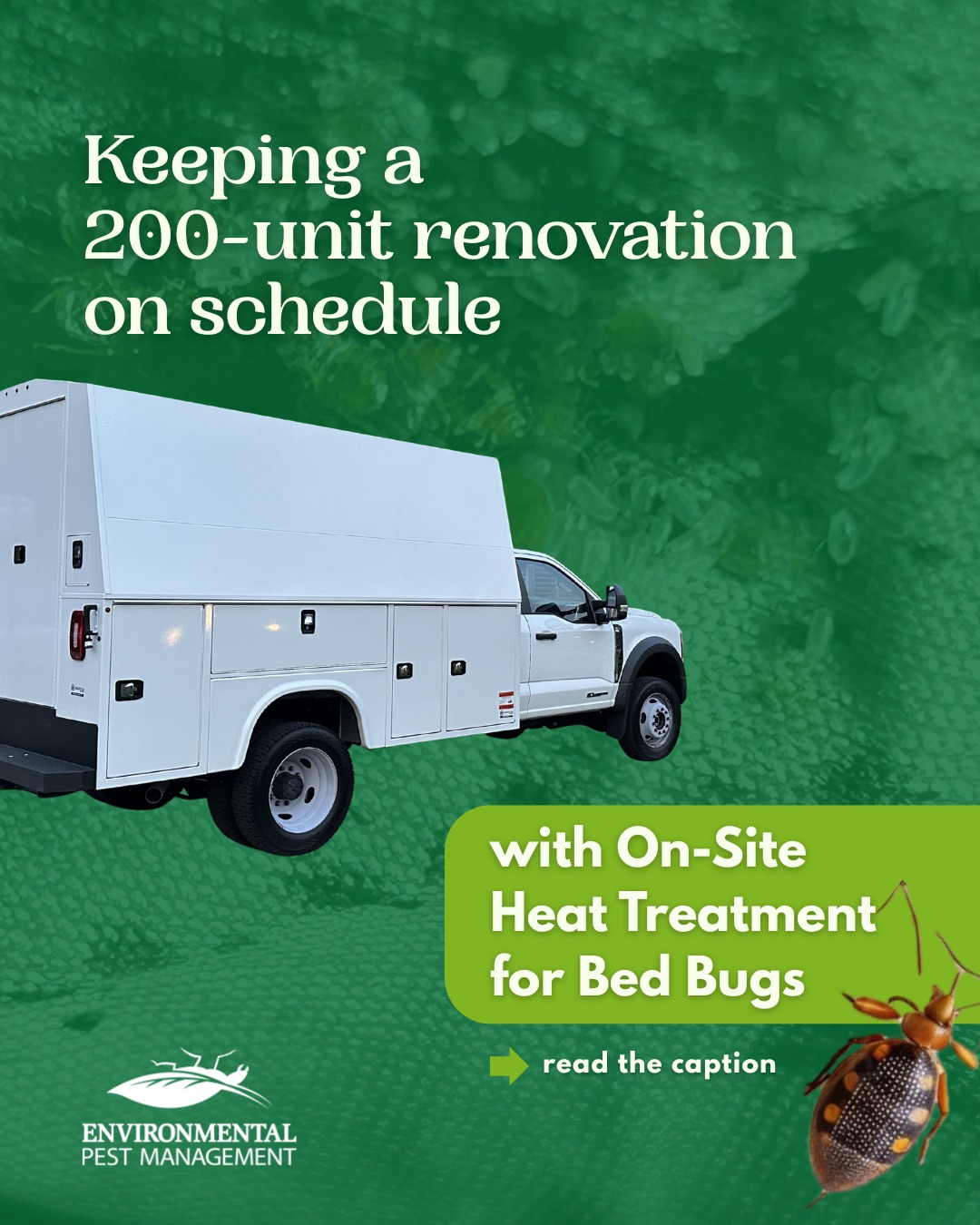 Keeping a 200-unit renovation on schedule

with On-Site Heat Treatment for Bed Bugs

read the caption

ENVIRONMENTAL
PEST MANAGEMENT